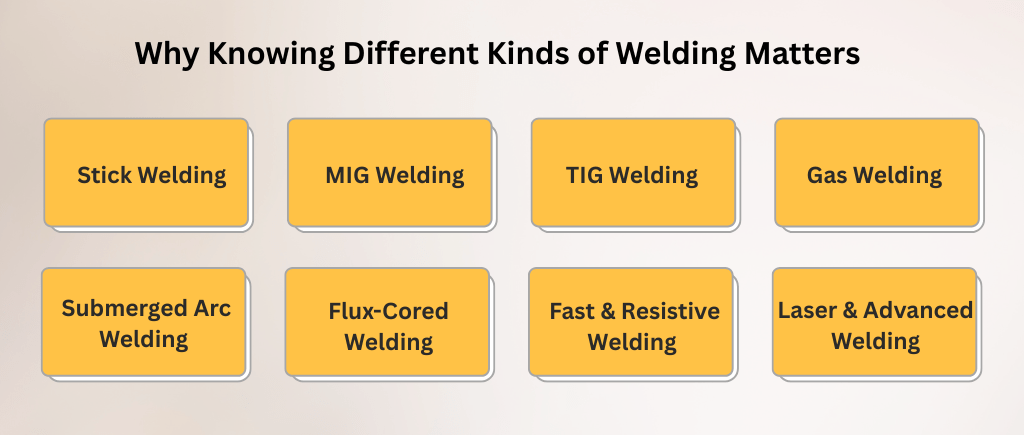 Why Knowing Different Kinds of Welding Matters

Stick Welding

MIG Welding

TIG Welding

Gas Welding

Submerged Arc Welding

Flux-Cored Welding

Fast & Resistive Welding

Laser & Advanced Welding